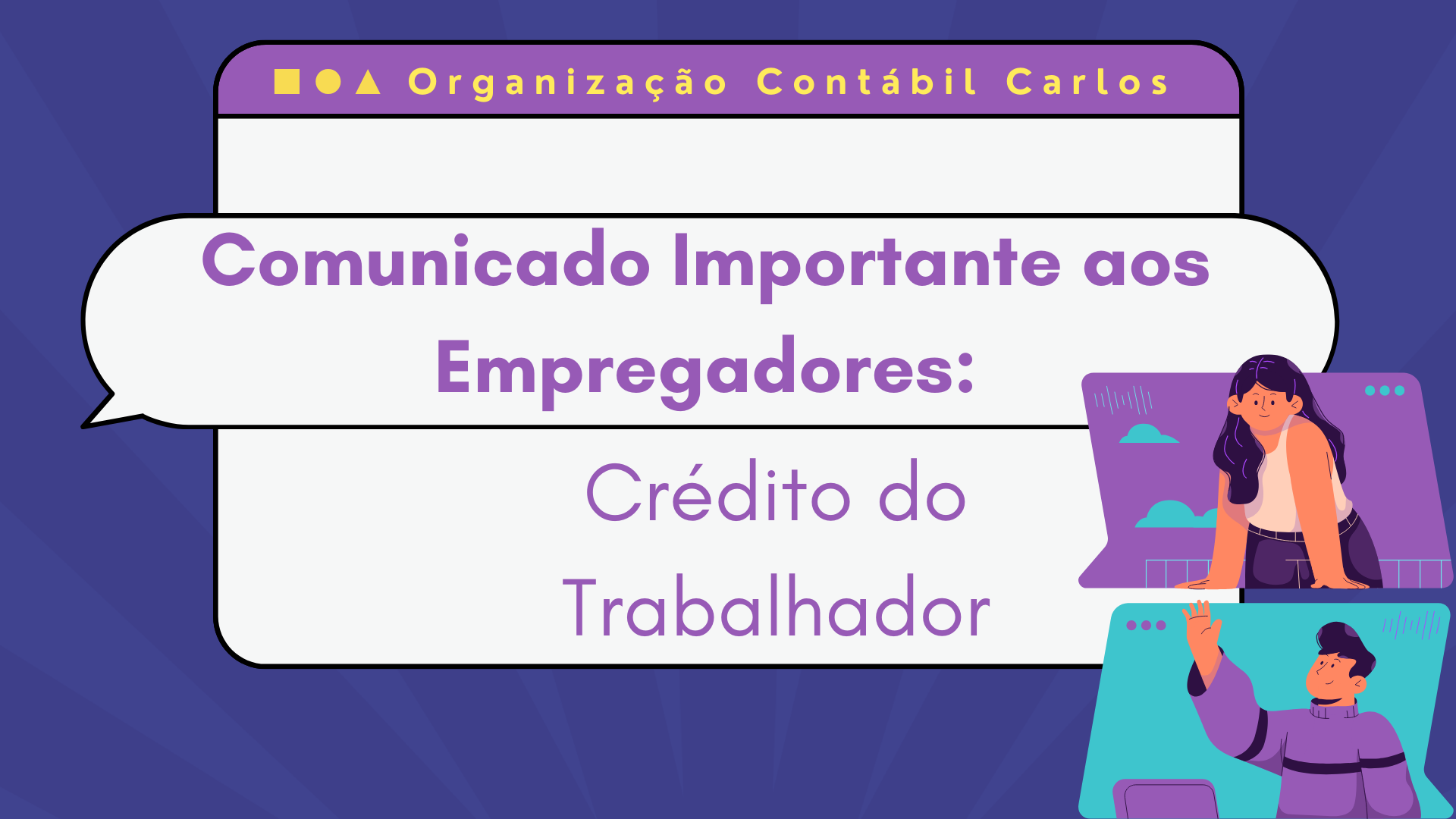 Organização Contábil Carlos

Comunicado Importante aos Empregadores:

Crédito do Trabalhador